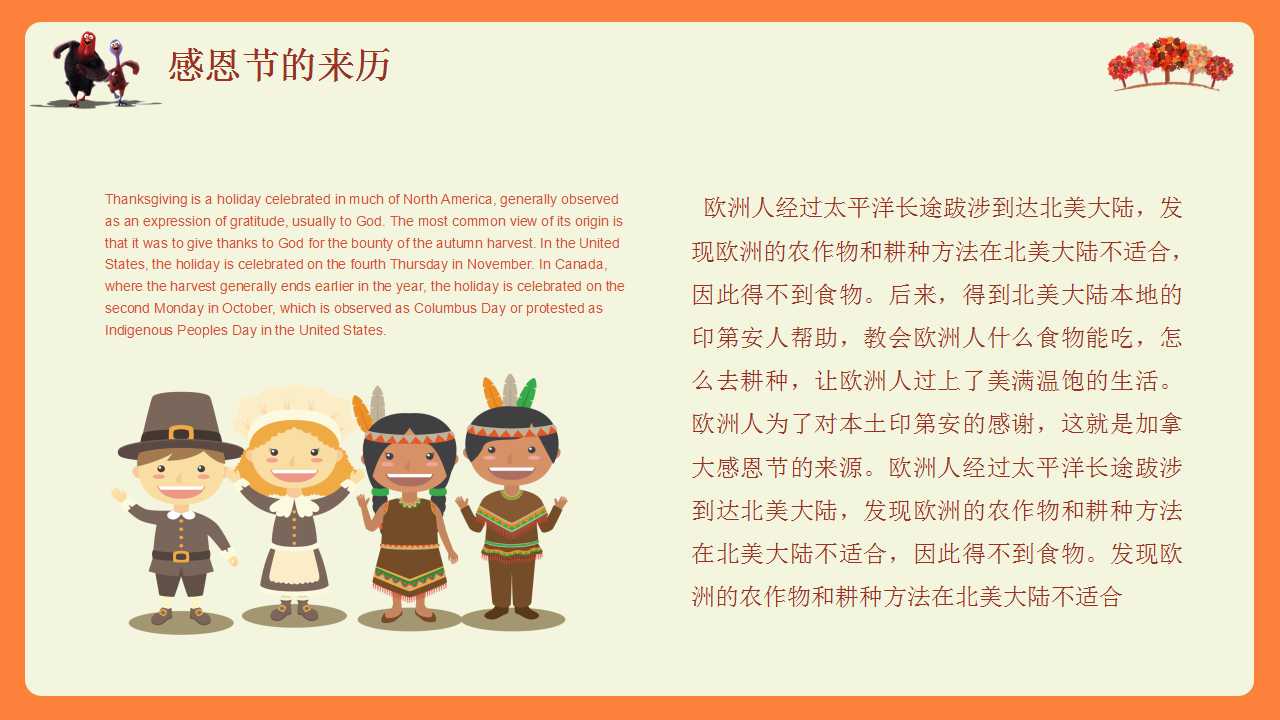 感恩节的来历

Thanksgiving is a holiday celebrated in much of North America, generally observed as an expression of gratitude, usually to God. The most common view of its origin is that it was to give thanks to God for the bounty of the autumn harvest. In the United States, the holiday is celebrated on the fourth Thursday in November. In Canada, where the harvest generally ends earlier in the year, the holiday is celebrated on the second Monday in October, which is observed as Columbus Day or protested as Indigenous Peoples Day in the United States.

欧洲人经过太平洋长途跋涉到达北美大陆，发现欧洲的农作物和耕种方法在北美大陆不适合，因此得不到食物。后来，得到北美大陆本地的印第安人帮助，教会欧洲人什么食物能吃，怎么去耕种，让欧洲人过上了美满温饱的生活。欧洲人为了对本土印第安的感谢，这就是加拿大感恩节的来源。欧洲人经过太平洋长途跋涉到达北美大陆，发现欧洲的农作物和耕种方法在北美大陆不适合，因此得不到食物。发现欧洲的农作物和耕种方法在北美大陆不适合